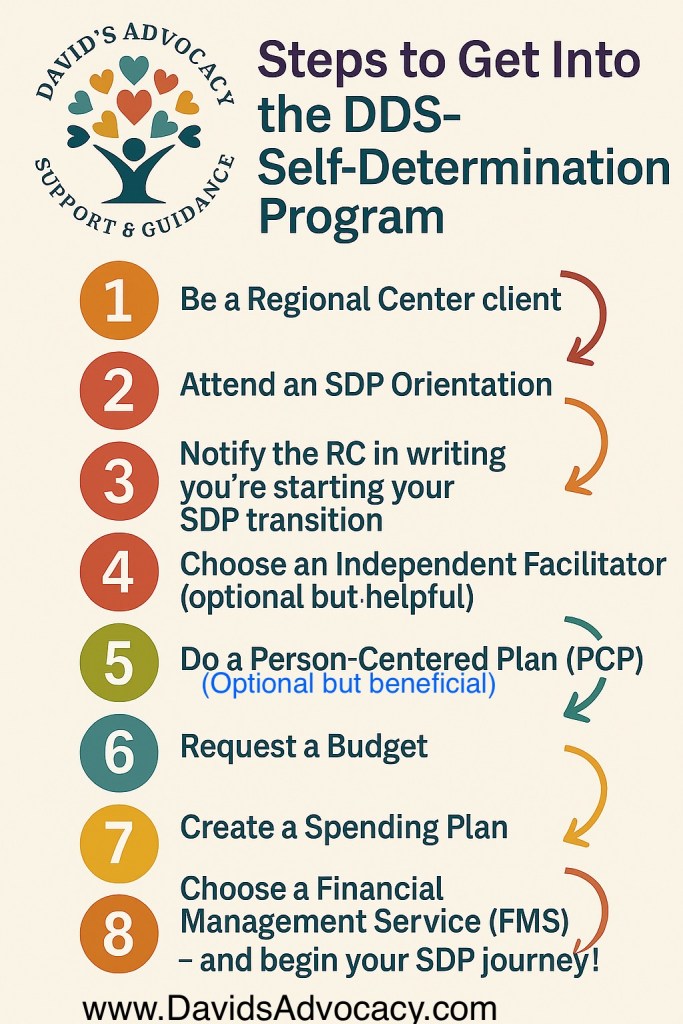 DAVID'S ADVOCACY
SUPPORT & GUIDANCE

Steps to Get Into the DDS-Self-Determination Program

1 Be a Regional Center client

2 Attend an SDP Orientation

3 Notify the RC in writing you're starting your SDP transition

4 Choose an Independent Facilitator (optional but helpful)

5 Do a Person-Centered Plan (PCP)
(Optional but beneficial)

6 Request a Budget

7 Create a Spending Plan

8 Choose a Financial Management Service (FMS) – and begin your SDP journey!

www.DavidsAdvocacy.com